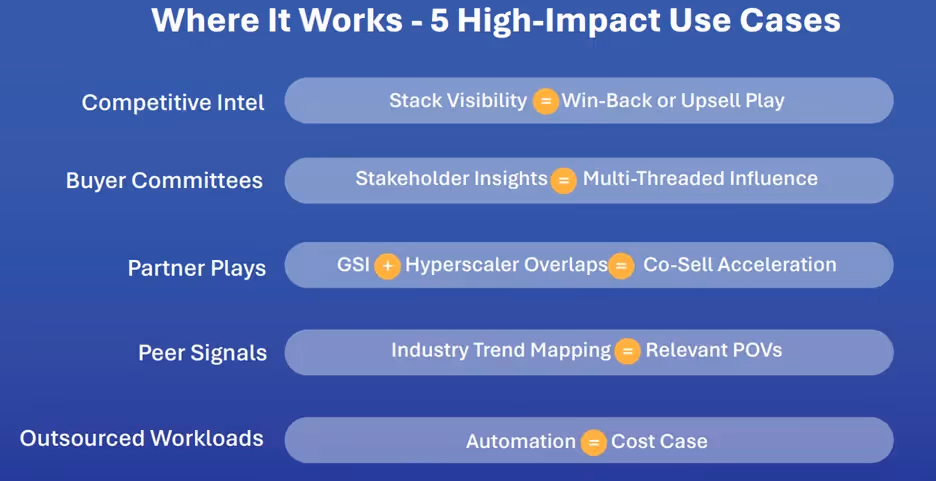 Where It Works - 5 High-Impact Use Cases

Competitive Intel

Stack Visibility = Win-Back or Upsell Play

Buyer Committees

Stakeholder Insights = Multi-Threaded Influence

Partner Plays

GSI + Hyperscaler Overlaps = Co-Sell Acceleration

Peer Signals

Industry Trend Mapping = Relevant POVs

Outsourced Workloads

Automation = Cost Case